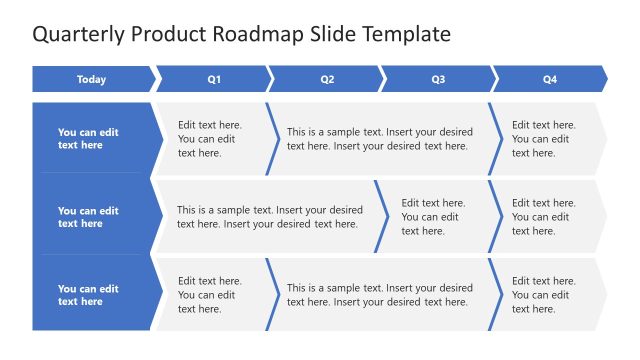 Quarterly Product Roadmap Slide Template

Today

Q1

Q2

Q3

Q4

You can edit text here

Edit text here. You can edit text here.

This is a sample text. Insert your desired text here. Insert your desired text here.

Edit text here. You can edit text here.

You can edit text here

This is a sample text. Insert your desired text here. Insert your desired text here.

Edit text here. You can edit text here.

Edit text here. You can edit text here.

You can edit text here

Edit text here. You can edit text here.

This is a sample text. Insert your desired text here. Insert your desired text here.

Edit text here. You can edit text here.